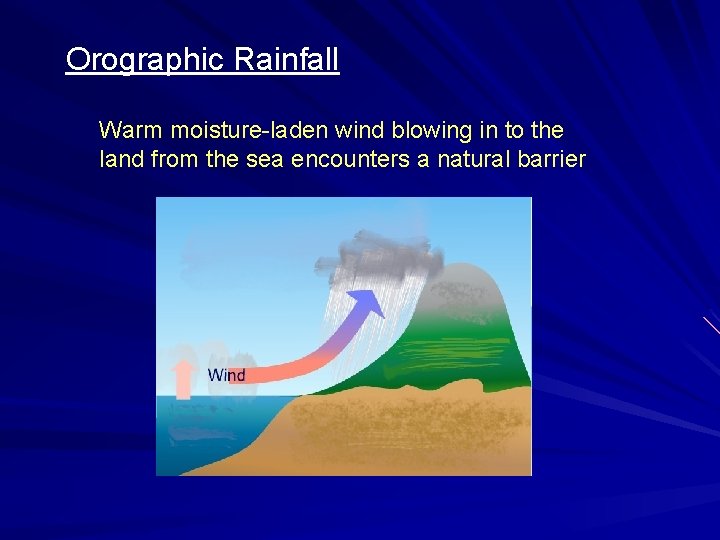 Orographic Rainfall

Warm moisture-laden wind blowing in to the land from the sea encounters a natural barrier

Wind